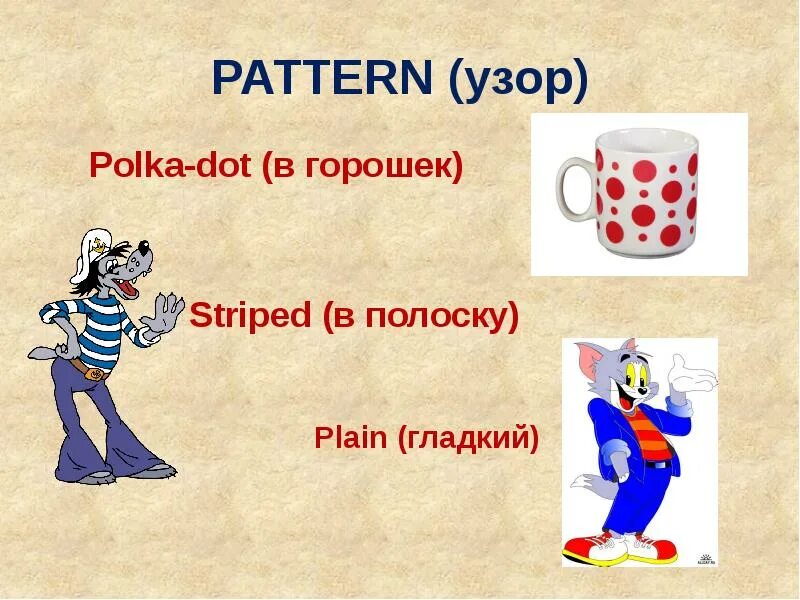 PATTERN (узор)

Polka-dot (в горошек)

Striped (в полоску)

Plain (гладкий)